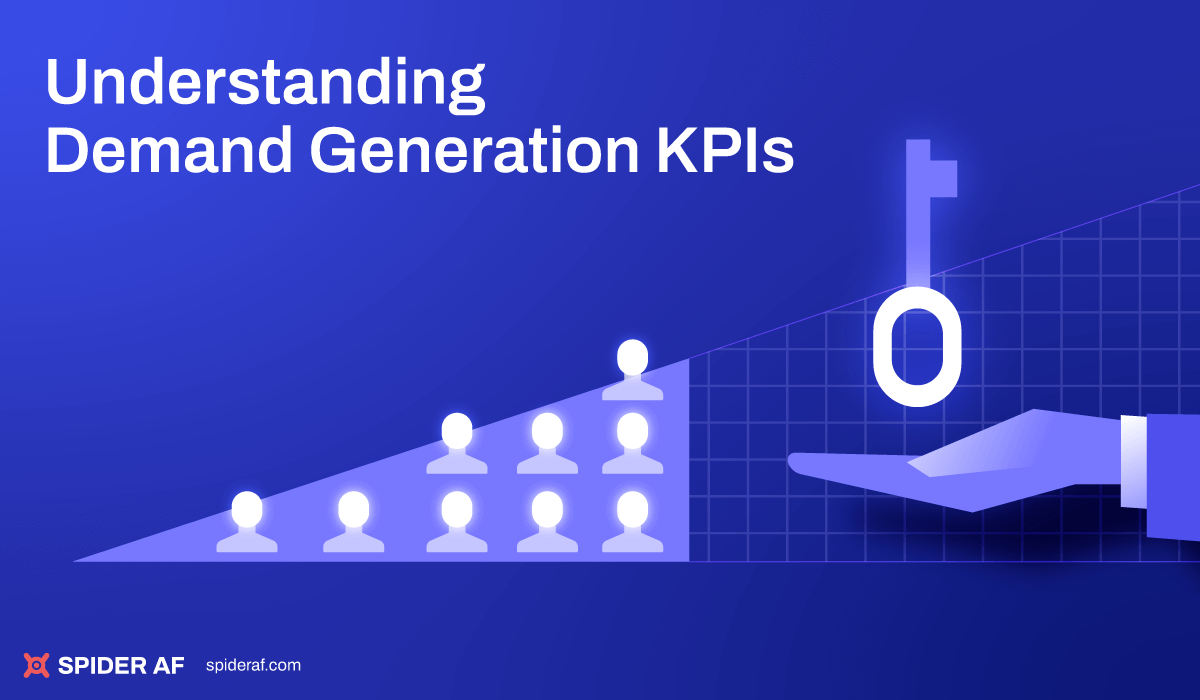 Understanding Demand Generation KPIs

SPIDER AF spideraf.com